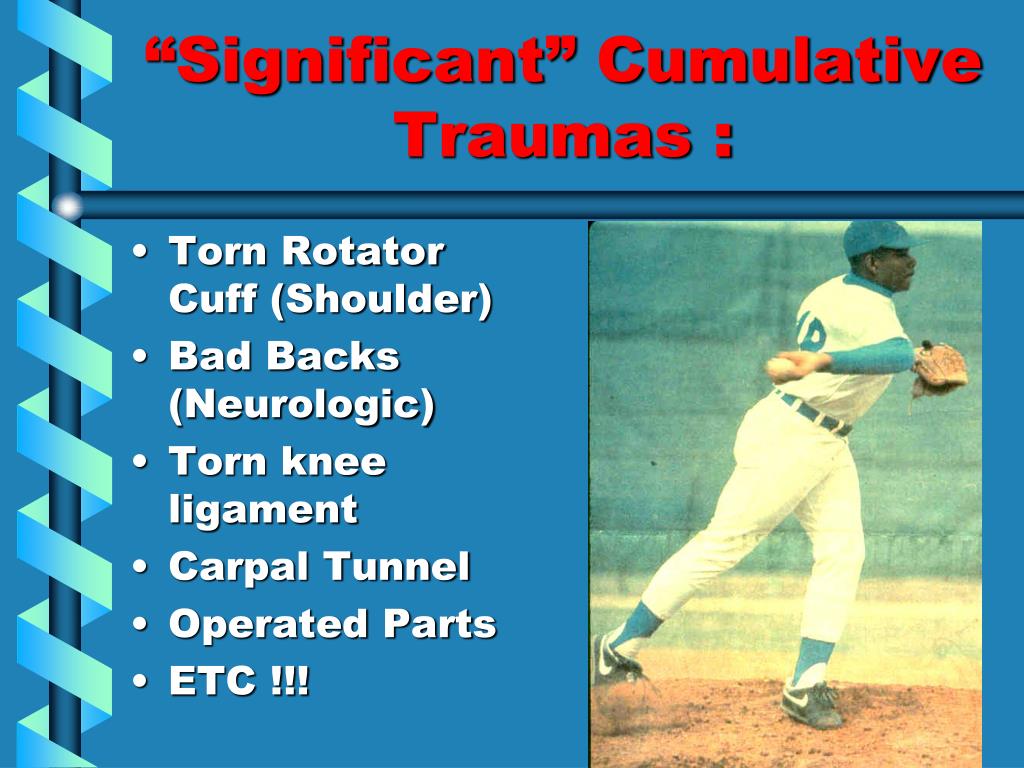 “Significant” Cumulative Traumas :

• Torn Rotator Cuff (Shoulder)
• Bad Backs (Neurologic)
• Torn knee ligament
• Carpal Tunnel
• Operated Parts
• ETC !!!